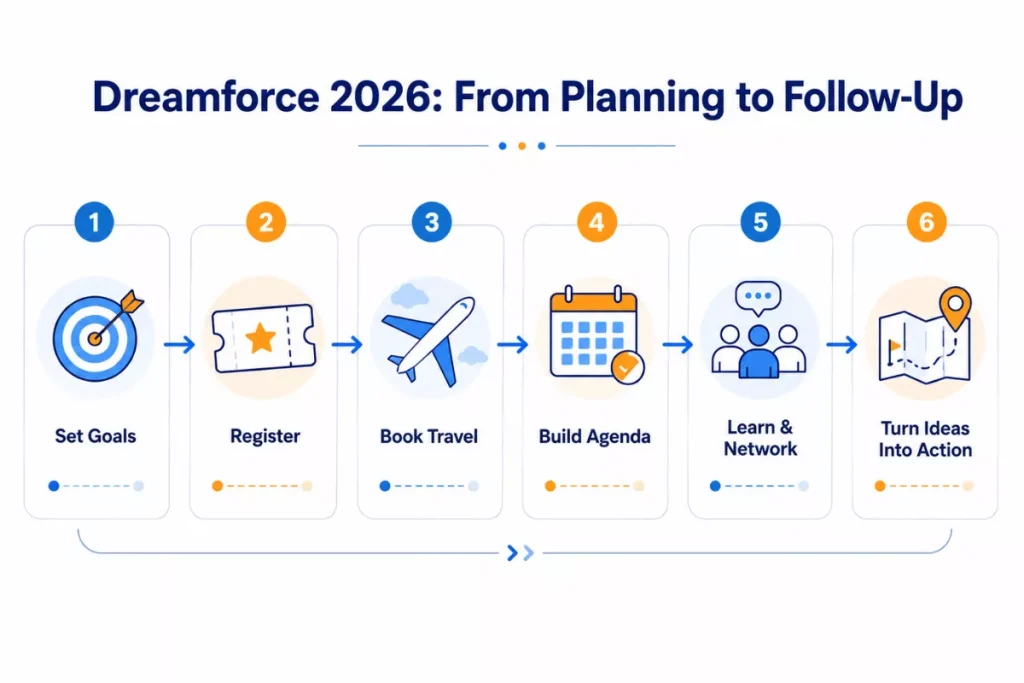 Dreamforce 2026: From Planning to Follow-Up

1
Set Goals

2
Register

3
Book Travel

4
Build Agenda

5
Learn & Network

6
Turn Ideas Into Action